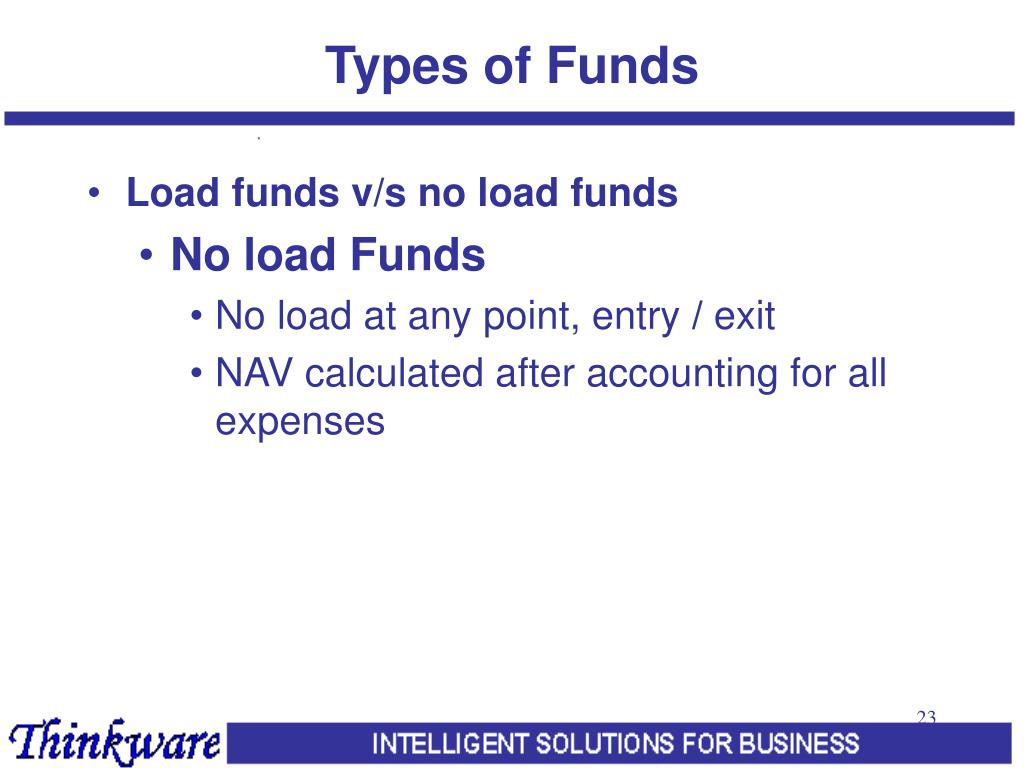 Types of Funds

• Load funds v/s no load funds
  • No load Funds
    • No load at any point, entry / exit
    • NAV calculated after accounting for all expenses

23

Thinkware INTELLIGENT SOLUTIONS FOR BUSINESS